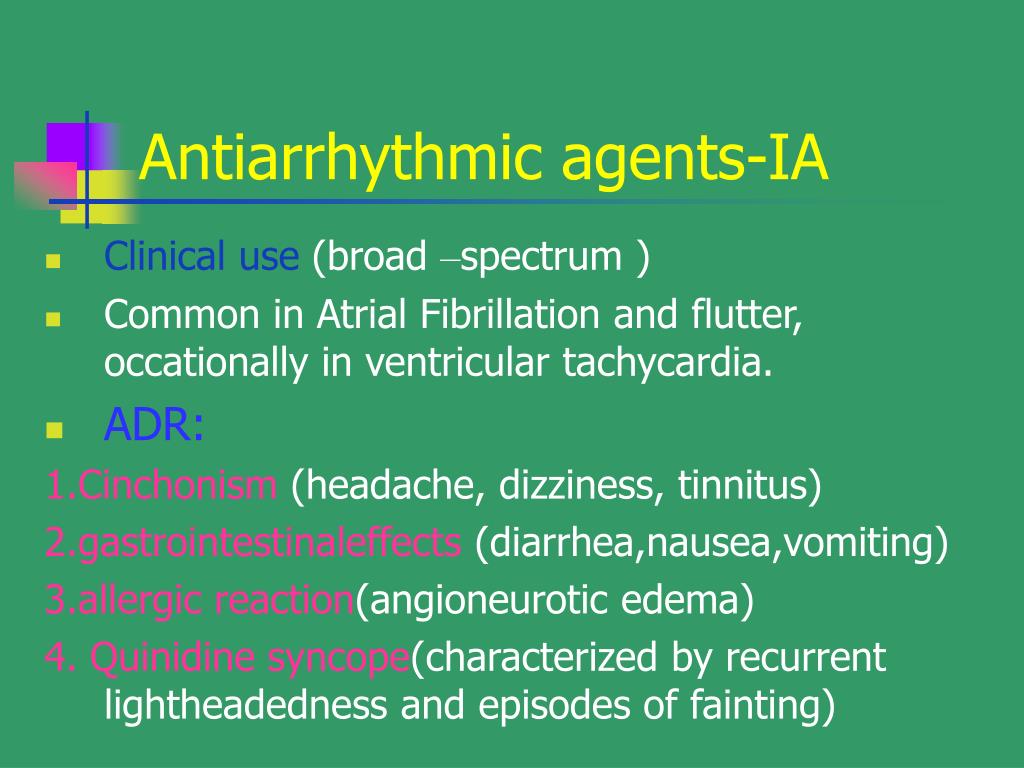 Antiarrhythmic agents-IA

- Clinical use (broad –spectrum )
- Common in Atrial Fibrillation and flutter, occationally in ventricular tachycardia.
- ADR:

1.Cinchonism (headache, dizziness, tinnitus)
2.gastrointestinaleffects (diarrhea,nausea,vomiting)
3.allergic reaction(angioneurotic edema)
4. Quinidine syncope(characterized by recurrent lightheadedness and episodes of fainting)